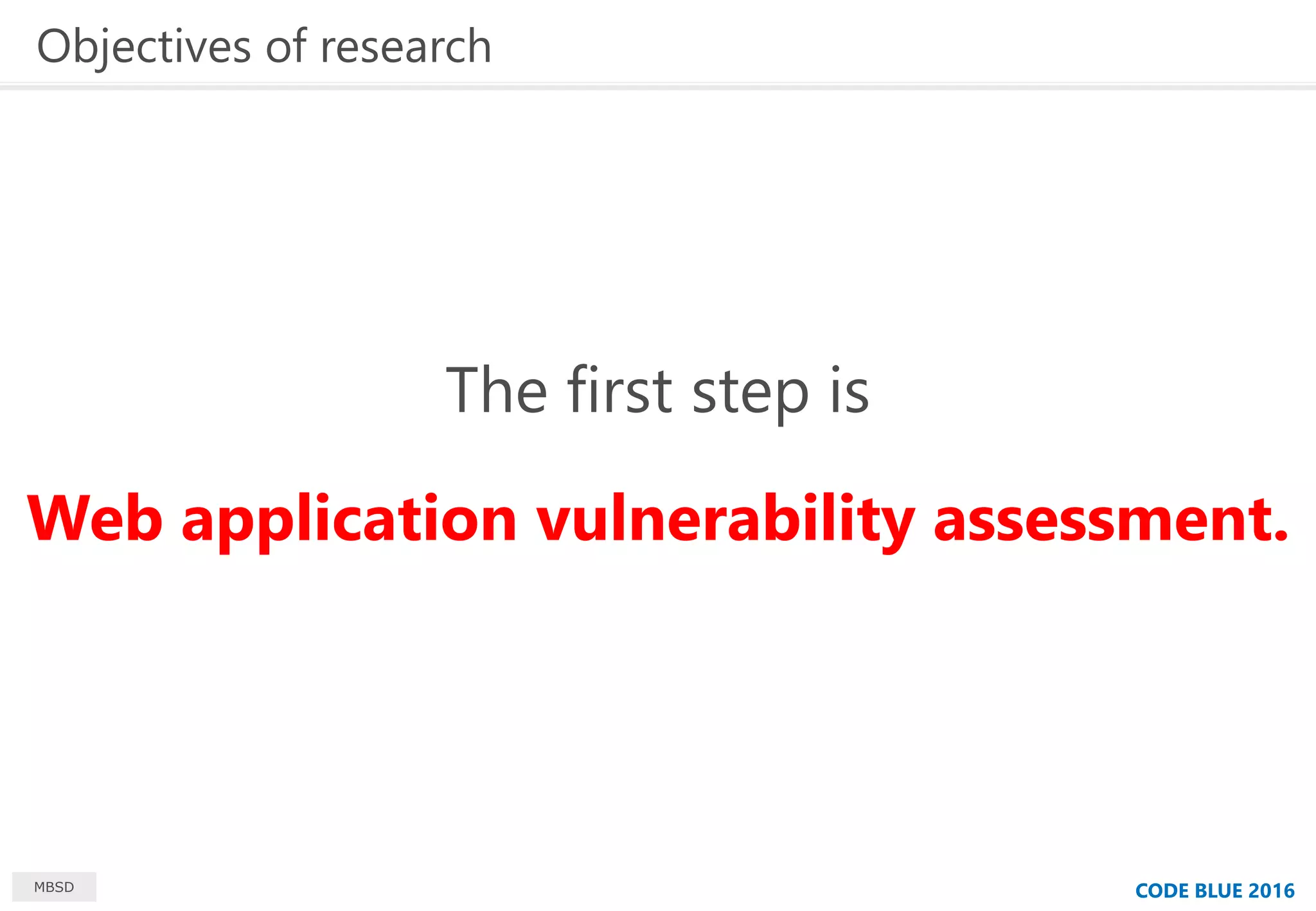 Objectives of research

The first step is

Web application vulnerability assessment.

MBSD

CODE BLUE 2016